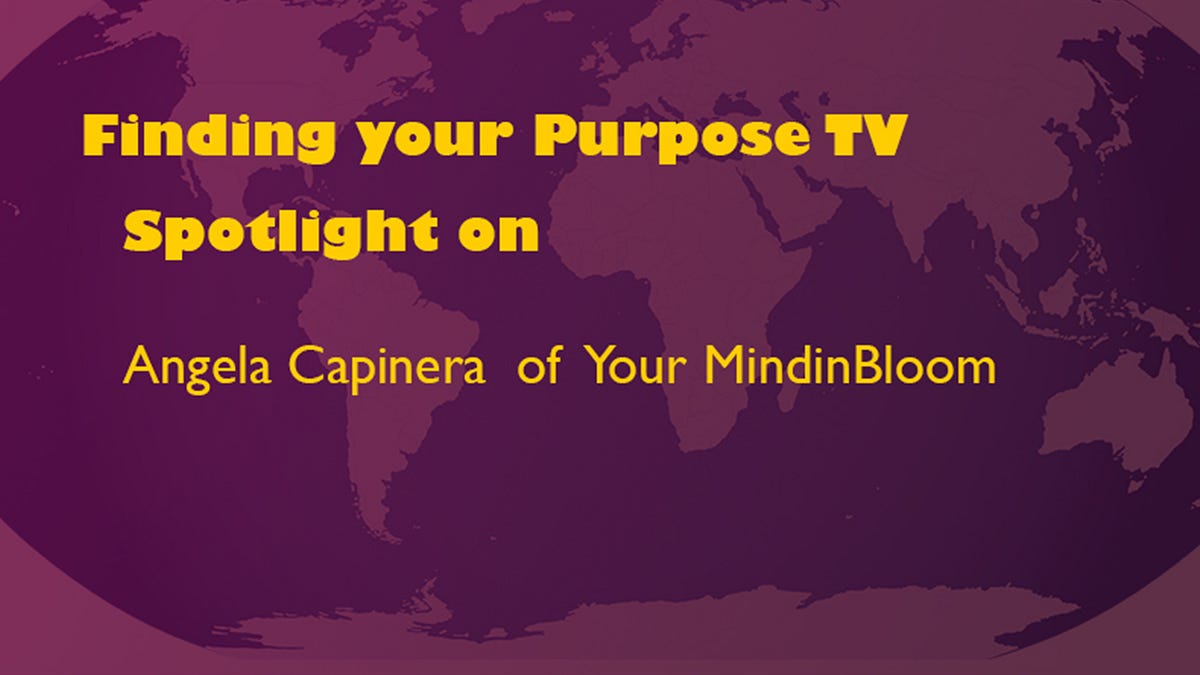 Finding your Purpose TV
Spotlight on

Angela Capinera of Your MindinBloom